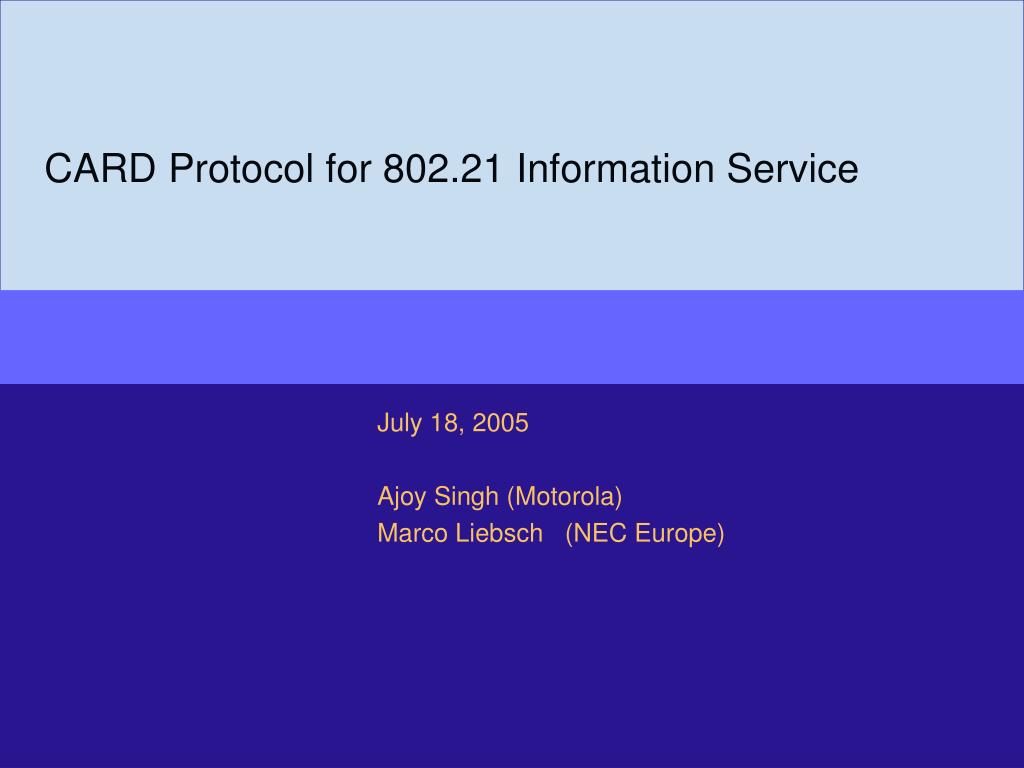 CARD Protocol for 802.21 Information Service

July 18, 2005

Ajoy Singh (Motorola)
Marco Liebsch (NEC Europe)